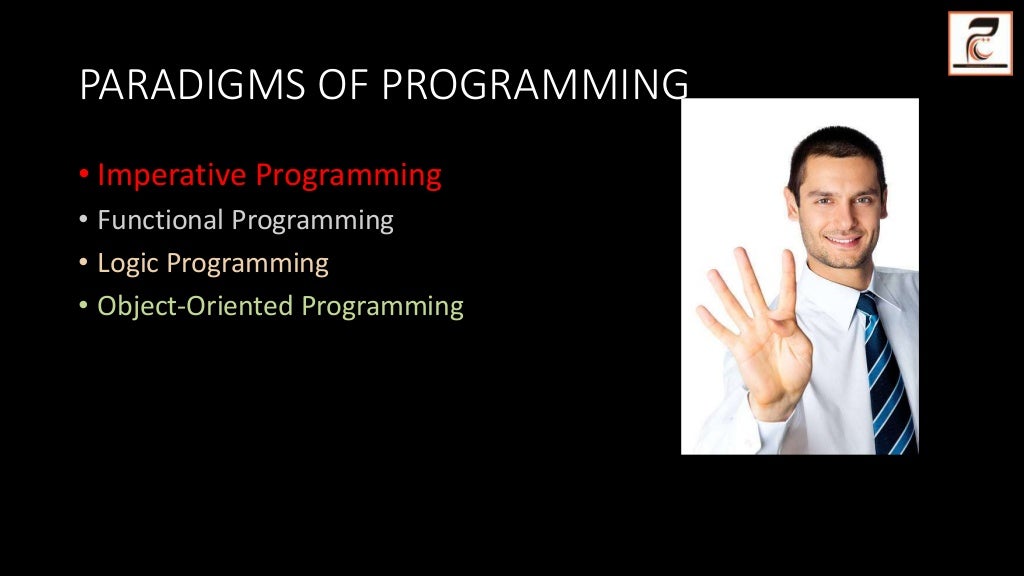 PARADIGMS OF PROGRAMMING

• Imperative Programming
• Functional Programming
• Logic Programming
• Object-Oriented Programming